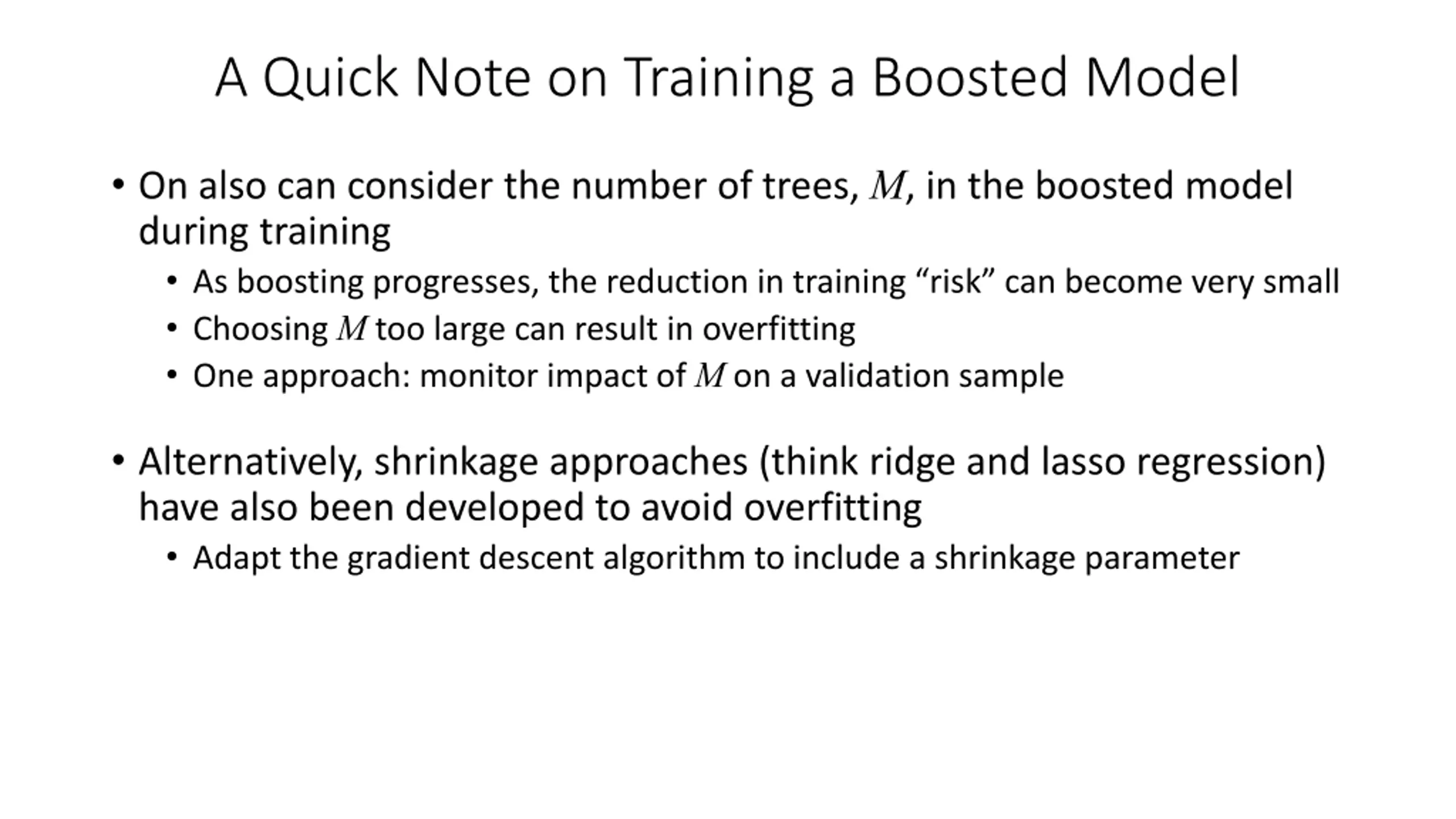 A Quick Note on Training a Boosted Model

• On also can consider the number of trees, $M$, in the boosted model during training
  • As boosting progresses, the reduction in training “risk” can become very small
  • Choosing $M$ too large can result in overfitting
  • One approach: monitor impact of $M$ on a validation sample

• Alternatively, shrinkage approaches (think ridge and lasso regression) have also been developed to avoid overfitting
  • Adapt the gradient descent algorithm to include a shrinkage parameter